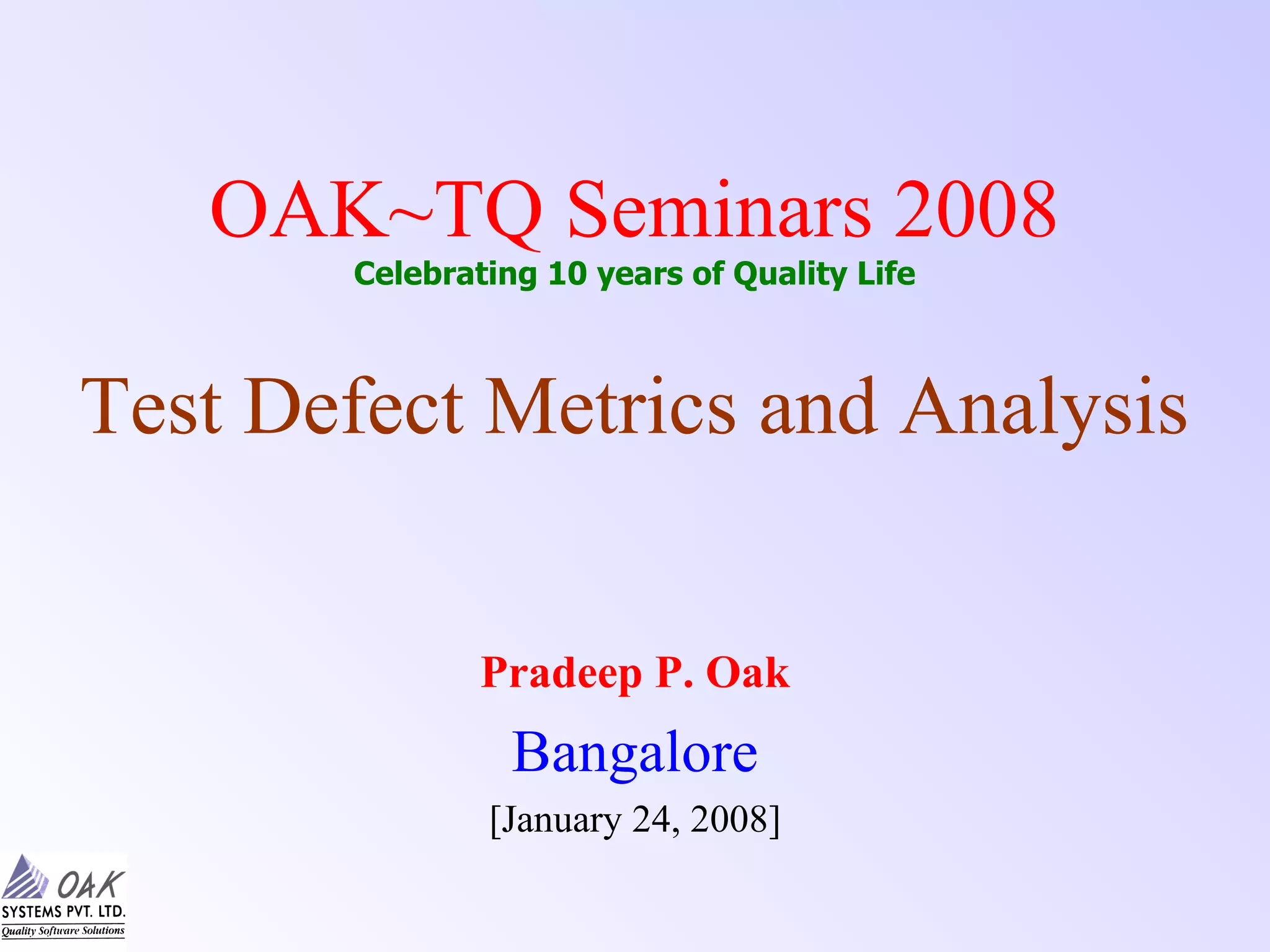 OAK~TQ Seminars 2008
Celebrating 10 years of Quality Life

Test Defect Metrics and Analysis

Pradeep P. Oak

Bangalore

[January 24, 2008]

OAK
SYSTEMS PVT. LTD.
Quality Software Solutions